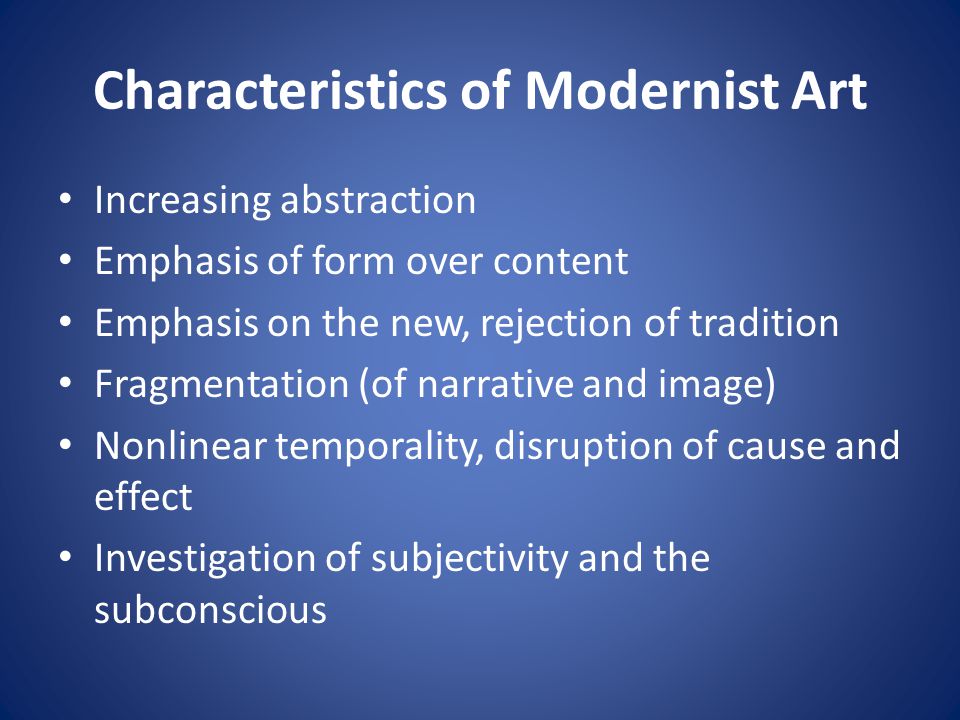 Characteristics of Modernist Art

• Increasing abstraction
• Emphasis of form over content
• Emphasis on the new, rejection of tradition
• Fragmentation (of narrative and image)
• Nonlinear temporality, disruption of cause and effect
• Investigation of subjectivity and the subconscious